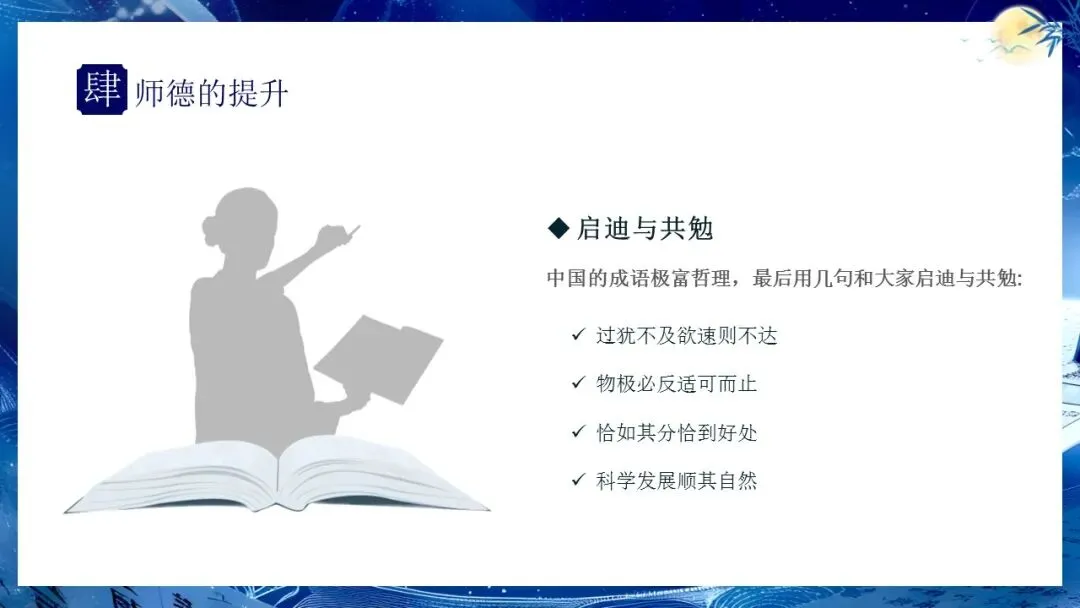 肆 师德的提升

◆ 启迪与共勉

中国的成语极富哲理，最后用几句和大家启迪与共勉:

✓ 过犹不及欲速则不达

✓ 物极必反适可而止

✓ 恰如其分恰到好处

✓ 科学发展顺其自然